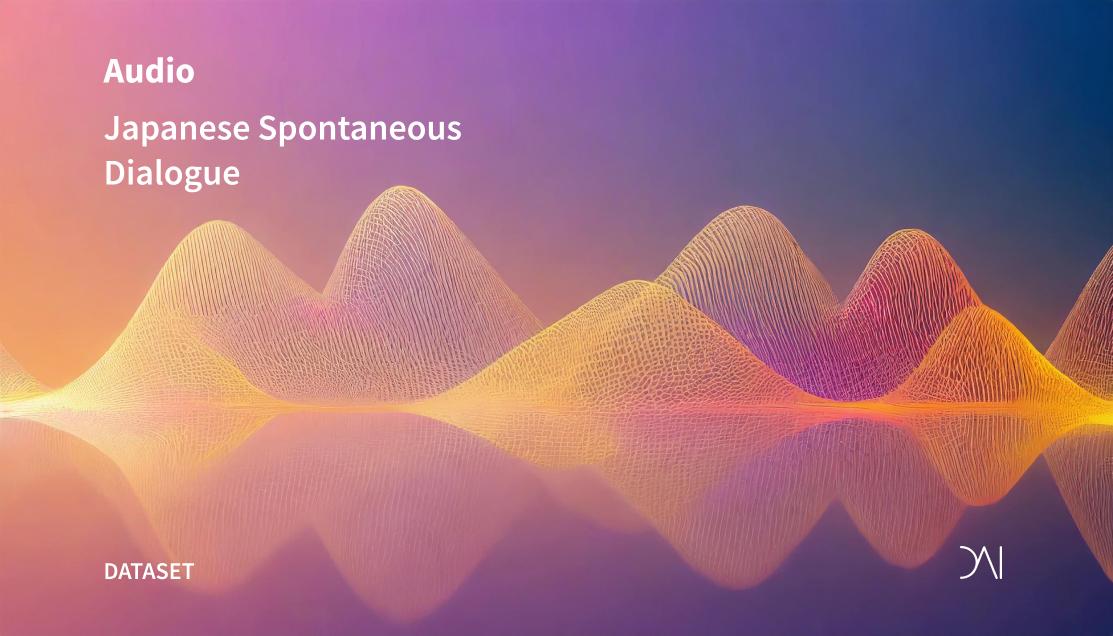 Audio

Japanese Spontaneous Dialogue

DATASET

DAI